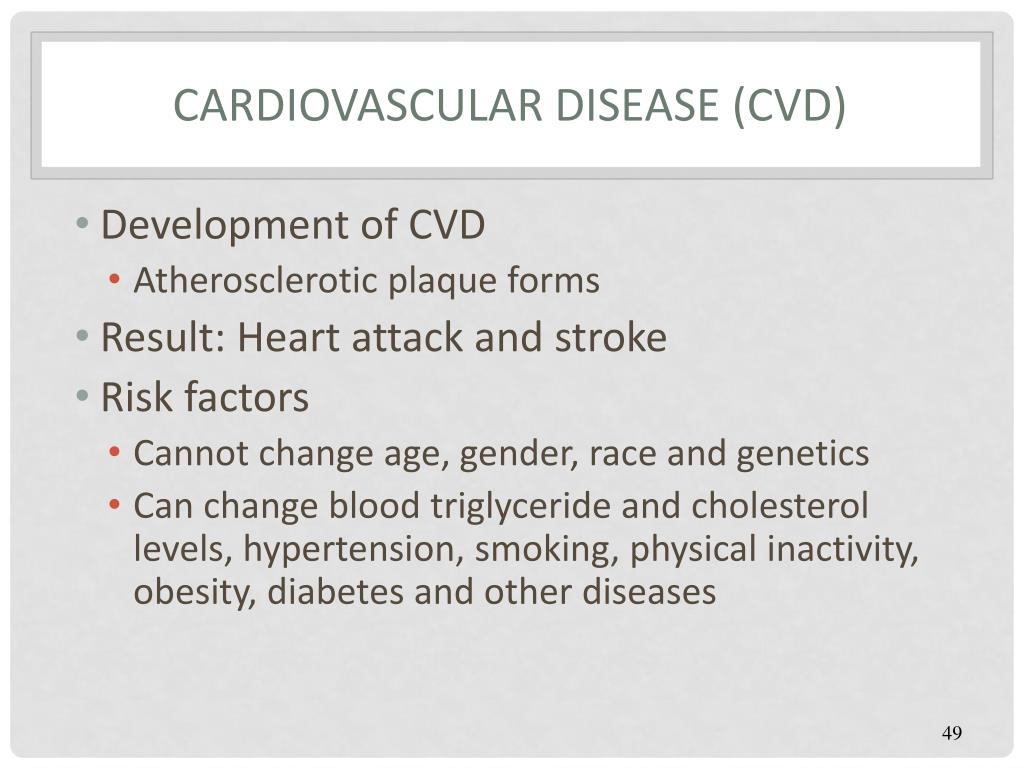 CARDIOVASCULAR DISEASE (CVD)

• Development of CVD
  • Atherosclerotic plaque forms
• Result: Heart attack and stroke
• Risk factors
  • Cannot change age, gender, race and genetics
  • Can change blood triglyceride and cholesterol levels, hypertension, smoking, physical inactivity, obesity, diabetes and other diseases

49